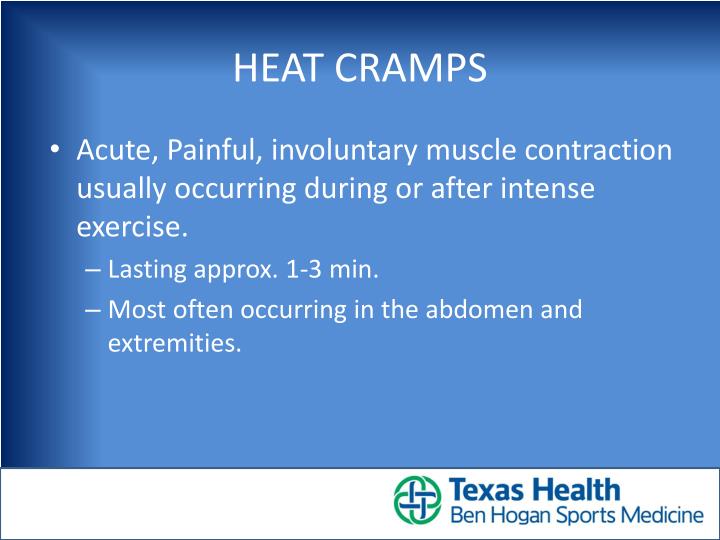 HEAT CRAMPS

• Acute, Painful, involuntary muscle contraction usually occurring during or after intense exercise.

– Lasting approx. 1-3 min.

– Most often occurring in the abdomen and extremities.

Texas Health
Ben Hogan Sports Medicine